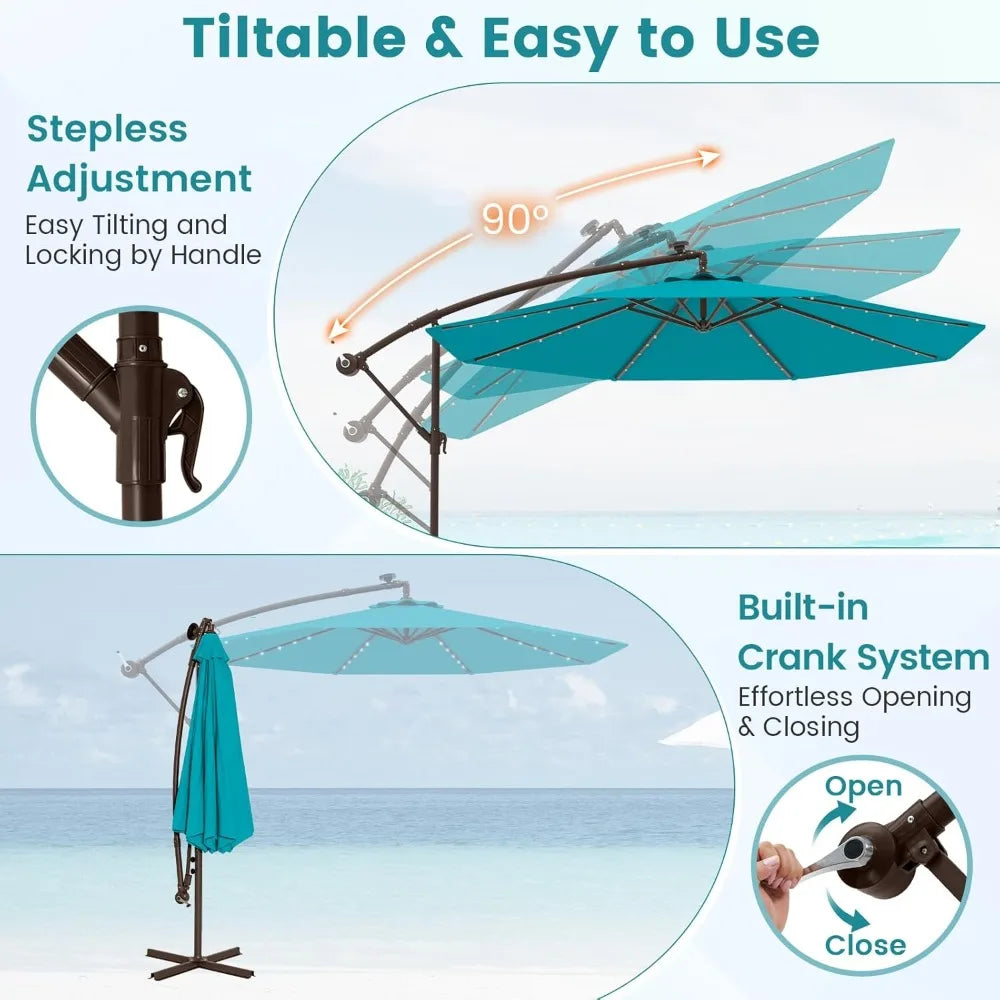 Tiltable & Easy to Use

Stepless Adjustment
Easy Tilting and Locking by Handle

90°

Built-in Crank System
Effortless Opening & Closing

Open

Close